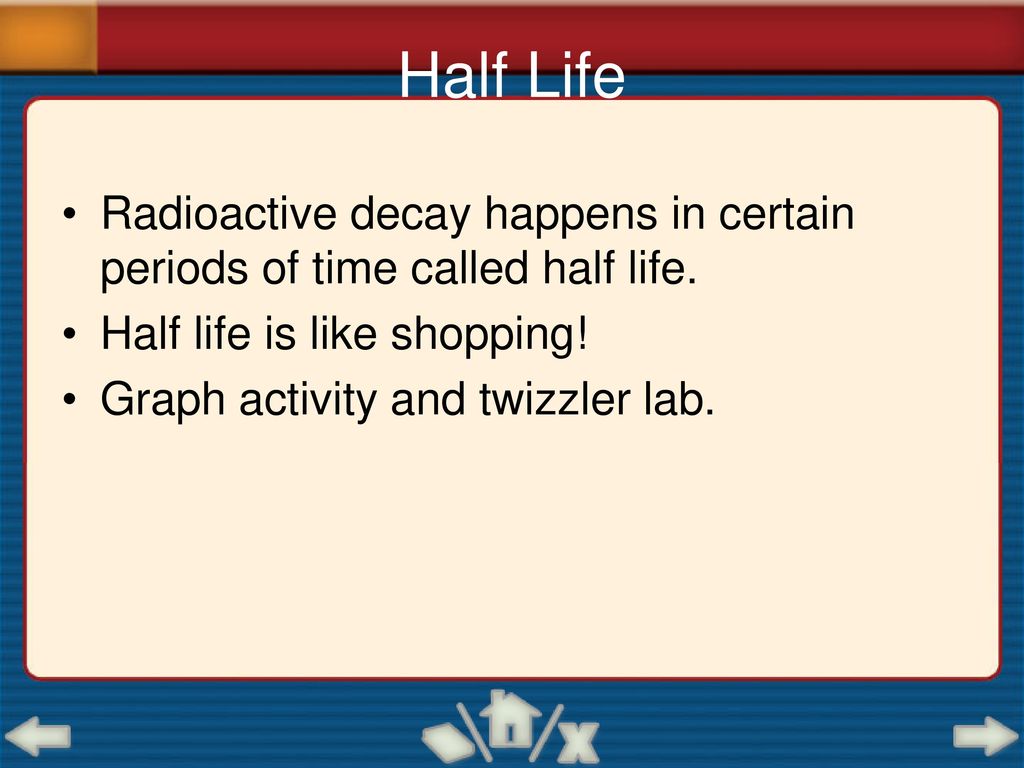 Half Life

• Radioactive decay happens in certain periods of time called half life.
• Half life is like shopping!
• Graph activity and twizzler lab.